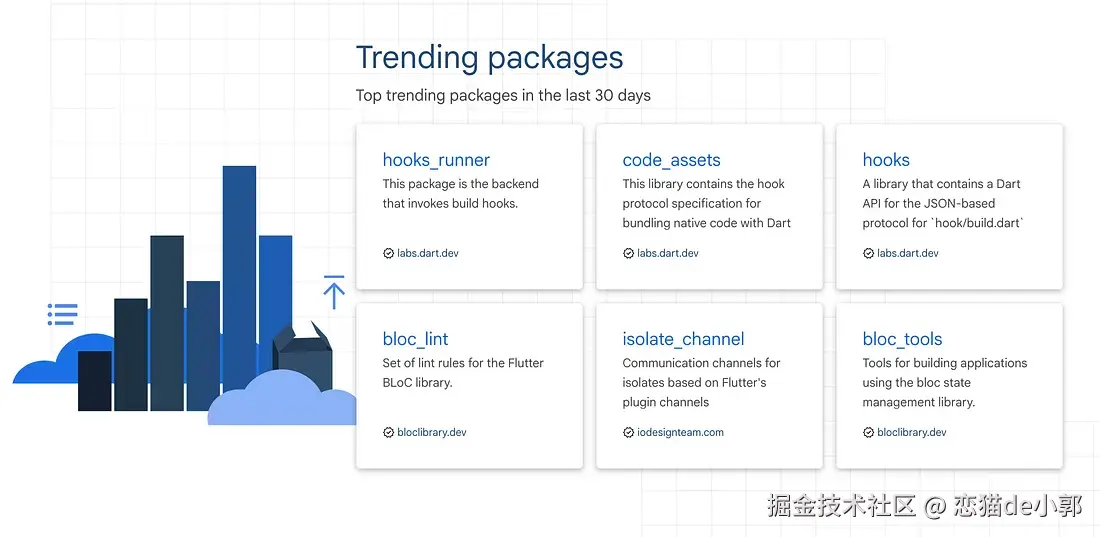 Trending packages

Top trending packages in the last 30 days

hooks_runner
This package is the backend that invokes build hooks.
labs.dart.dev

code_assets
This library contains the hook protocol specification for bundling native code with Dart
labs.dart.dev

hooks
A library that contains a Dart API for the JSON-based protocol for `hook/build.dart`
labs.dart.dev

bloc_lint
Set of lint rules for the Flutter BLoC library.
bloclibrary.dev

isolate_channel
Communication channels for isolates based on Flutter's plugin channels
iodesignteam.com

bloc_tools
Tools for building applications using the bloc state management library.
bloclibrary.dev

掘金技术社区 @ 恋猫de小郭